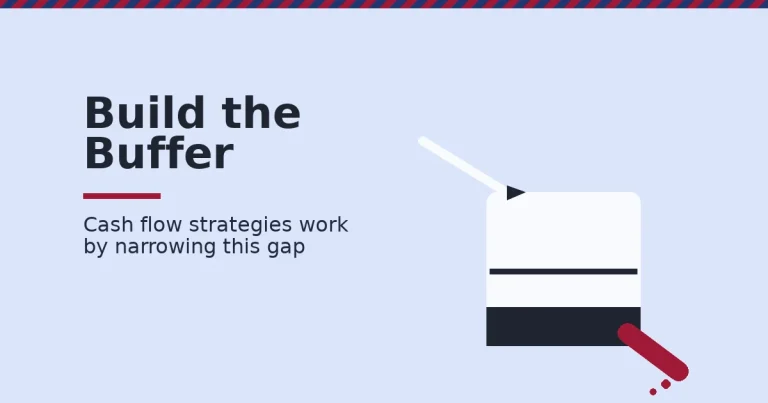 Build the Buffer

Cash flow strategies work by narrowing this gap